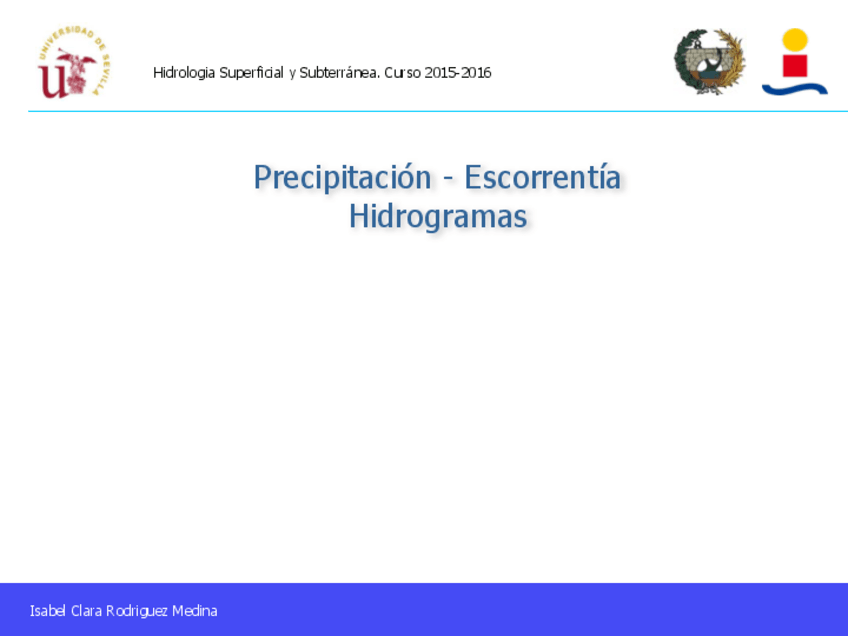 UNIVERSIDAD DE SEVILLA

Hidrologia Superficial y Subterránea. Curso 2015-2016

Precipitación - Escorrentía
Hidrogramas

Isabel Clara Rodriguez Medina